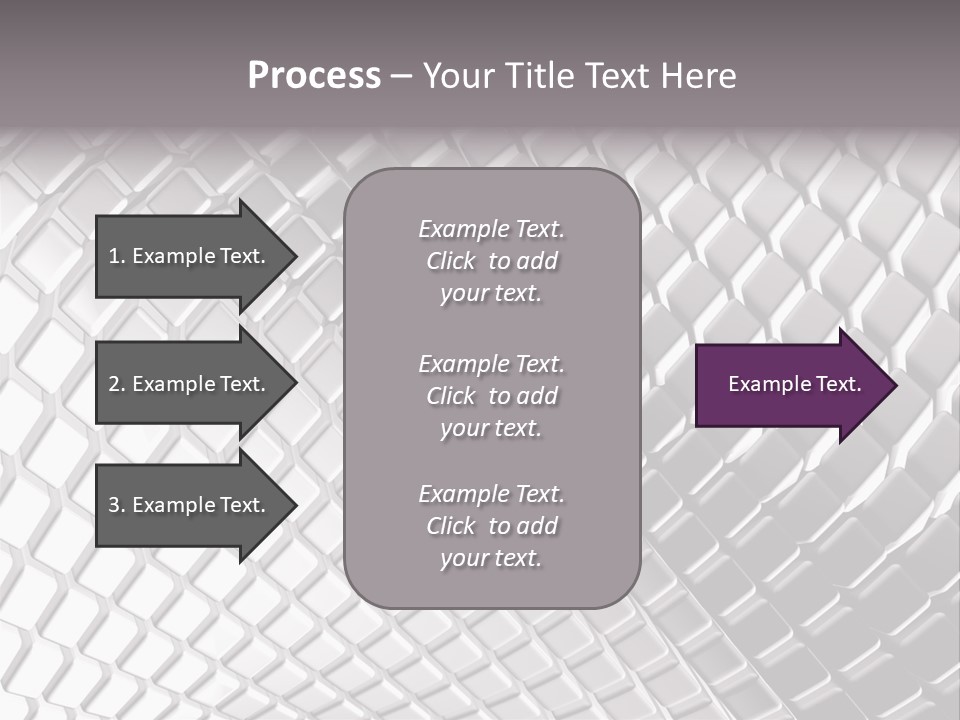 Process – Your Title Text Here

1. Example Text.

2. Example Text.

3. Example Text.

Example Text. Click to add your text.

Example Text. Click to add your text.

Example Text. Click to add your text.

Example Text.